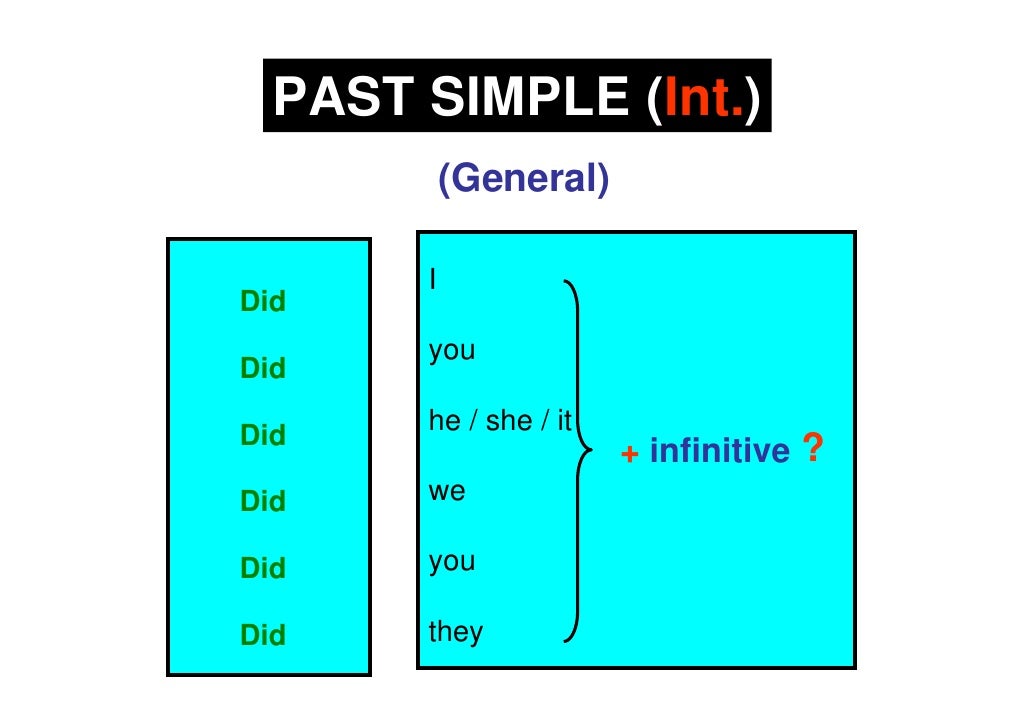 PAST SIMPLE (Int.)

(General)

Did
Did
Did
Did
Did
Did

I
you
he / she / it
we
you
they

+ infinitive ?